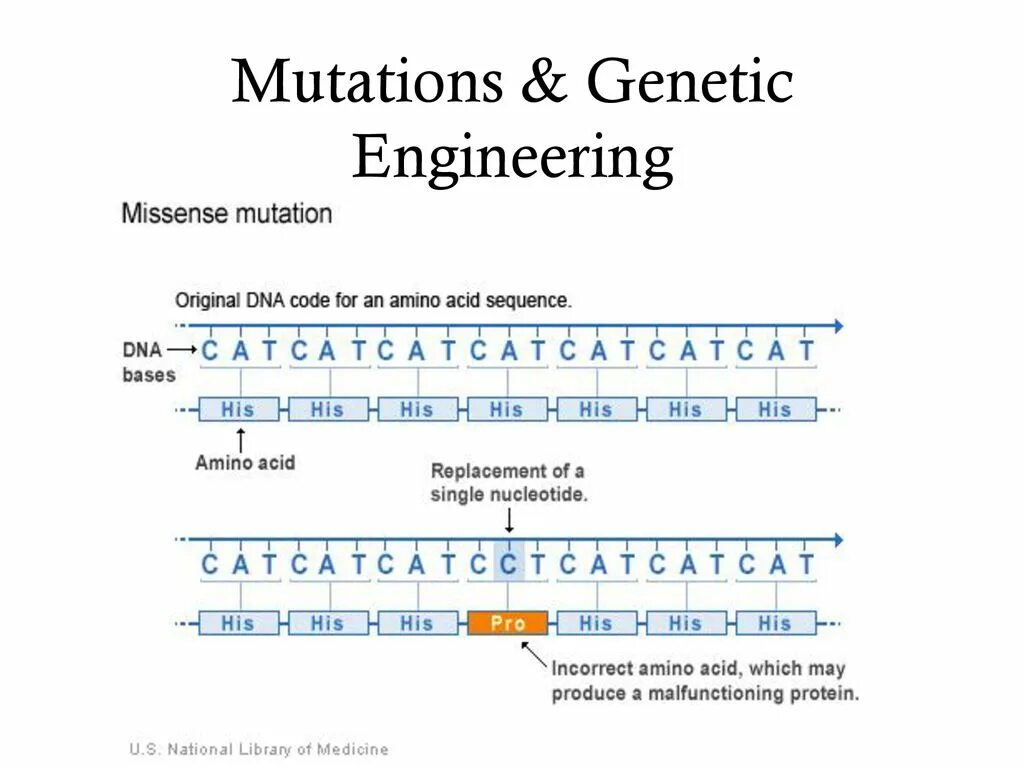 Mutations & Genetic Engineering

Missense mutation

Original DNA code for an amino acid sequence.

DNA bases

C A T C A T C A T C A T C A T C A T C A T

His His His His His His His

Amino acid

Replacement of a single nucleotide.

C A T C A T C A T C C T C A T C A T C A T

His His His Pro His His His

Incorrect amino acid, which may produce a malfunctioning protein.

U.S. National Library of Medicine